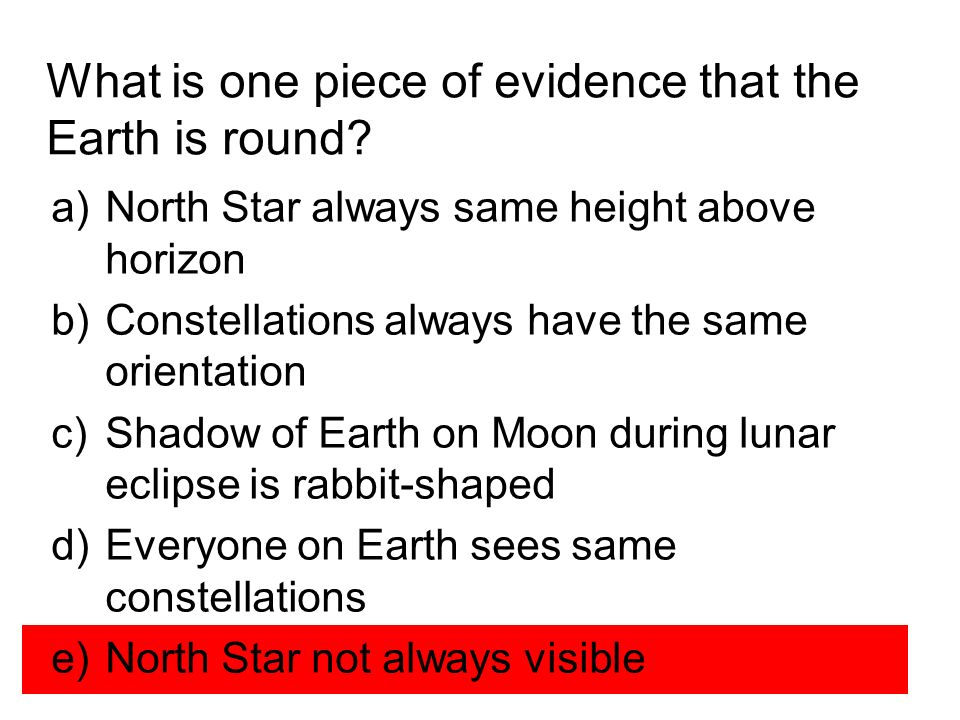 What is one piece of evidence that the Earth is round?

a) North Star always same height above horizon
b) Constellations always have the same orientation
c) Shadow of Earth on Moon during lunar eclipse is rabbit-shaped
d) Everyone on Earth sees same constellations
e) North Star not always visible